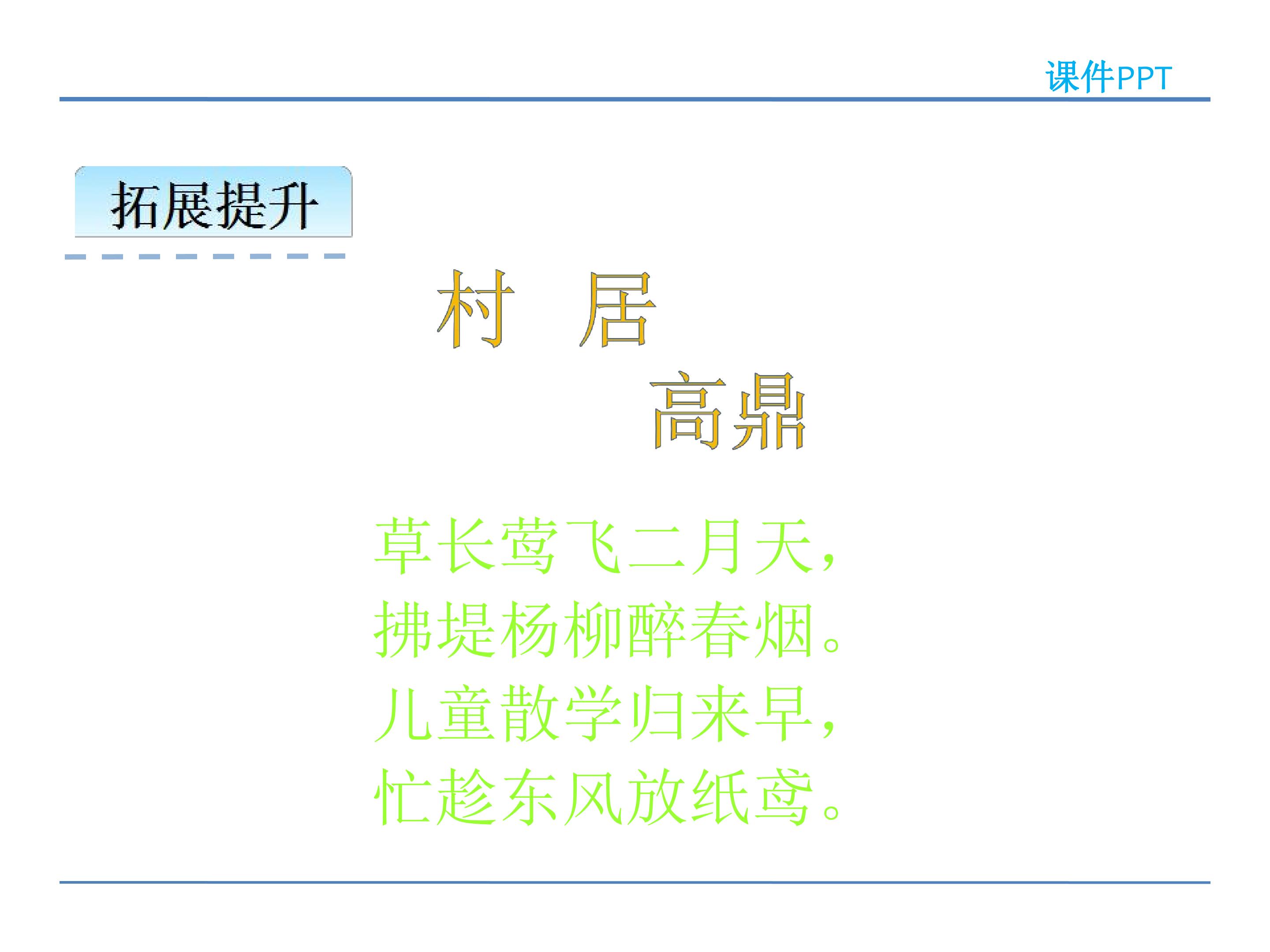 课件PPT

拓展提升

村 居

高鼎

草长莺飞二月天，
拂堤杨柳醉春烟。
儿童散学归来早，
忙趁东风放纸鸢。